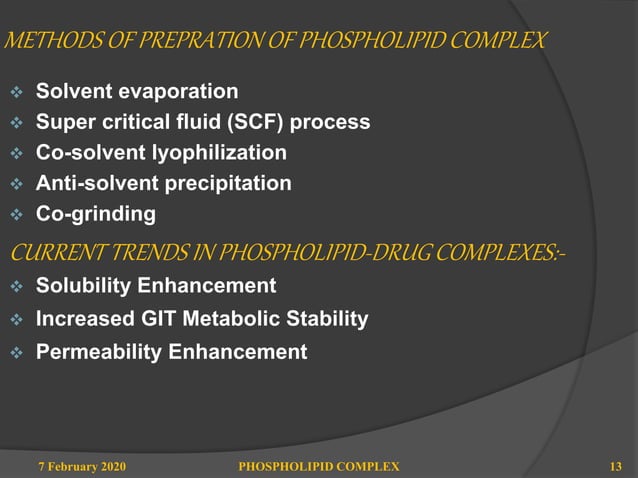 METHODS OF PREPRATION OF PHOSPHOLIPID COMPLEX

❖ Solvent evaporation
❖ Super critical fluid (SCF) process
❖ Co-solvent lyophilization
❖ Anti-solvent precipitation
❖ Co-grinding

CURRENT TRENDS IN PHOSPHOLIPID-DRUG COMPLEXES:-

❖ Solubility Enhancement
❖ Increased GIT Metabolic Stability
❖ Permeability Enhancement

7 February 2020 PHOSPHOLIPID COMPLEX 13